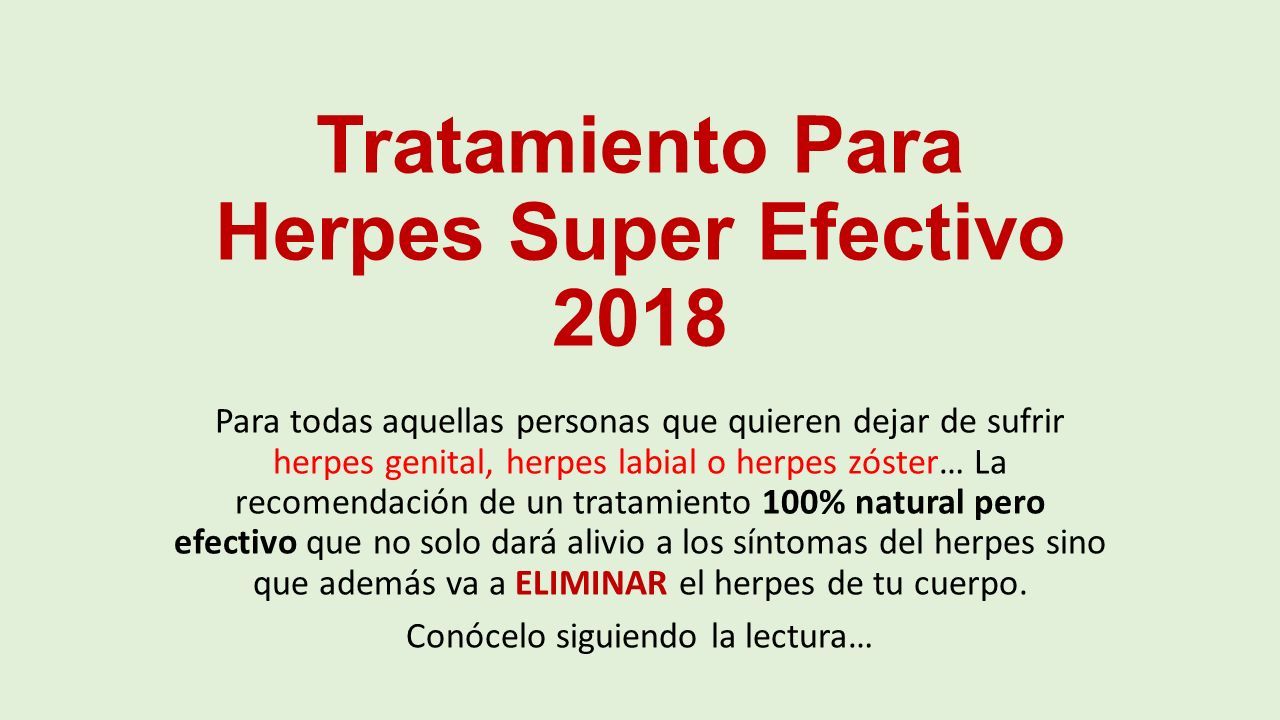 Tratamiento Para Herpes Super Efectivo 2018

Para todas aquellas personas que quieren dejar de sufrir herpes genital, herpes labial o herpes zóster… La recomendación de un tratamiento 100% natural pero efectivo que no solo dará alivio a los síntomas del herpes sino que además va a ELIMINAR el herpes de tu cuerpo.

Conócelo siguiendo la lectura…